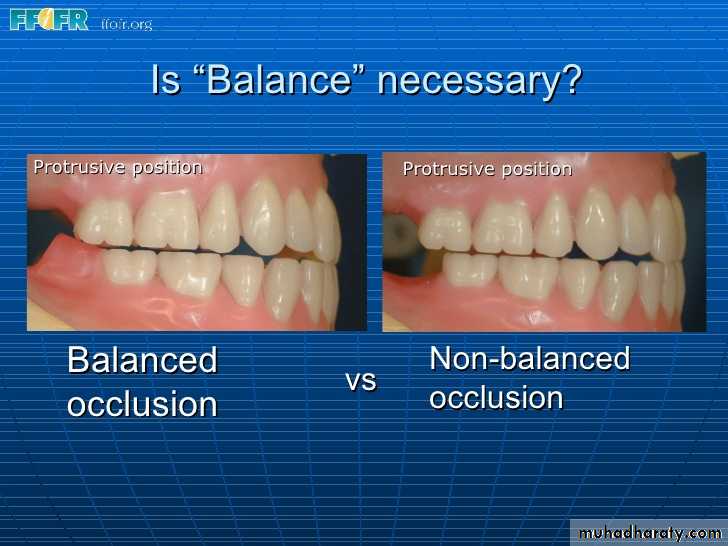 FFOFR ffofr.org

Is “Balance” necessary?

Protrusive position

Protrusive position

Balanced occlusion

vs

Non-balanced occlusion

muhadharaty.com